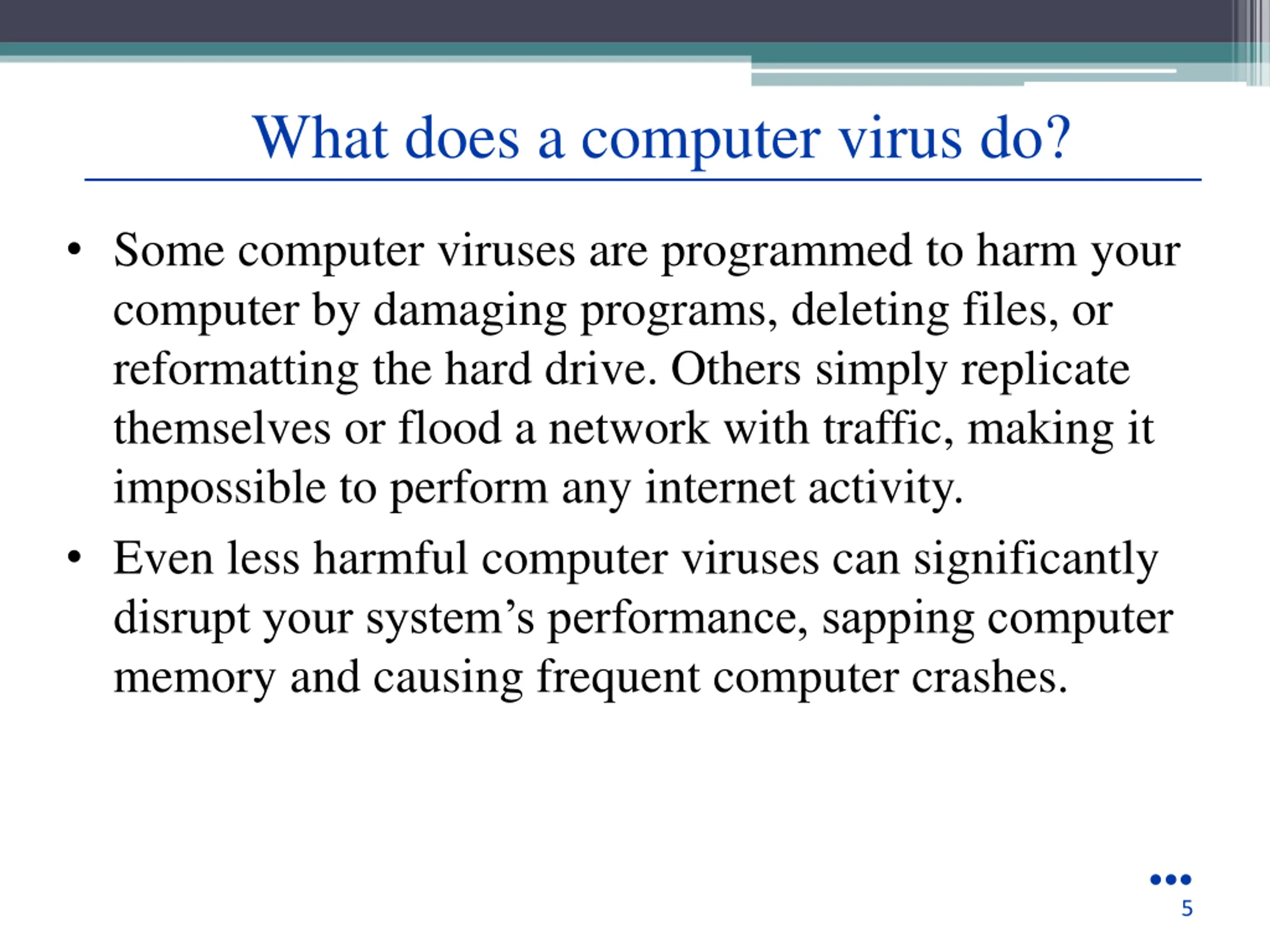 What does a computer virus do?

• Some computer viruses are programmed to harm your computer by damaging programs, deleting files, or reformatting the hard drive. Others simply replicate themselves or flood a network with traffic, making it impossible to perform any internet activity.

• Even less harmful computer viruses can significantly disrupt your system’s performance, sapping computer memory and causing frequent computer crashes.

5